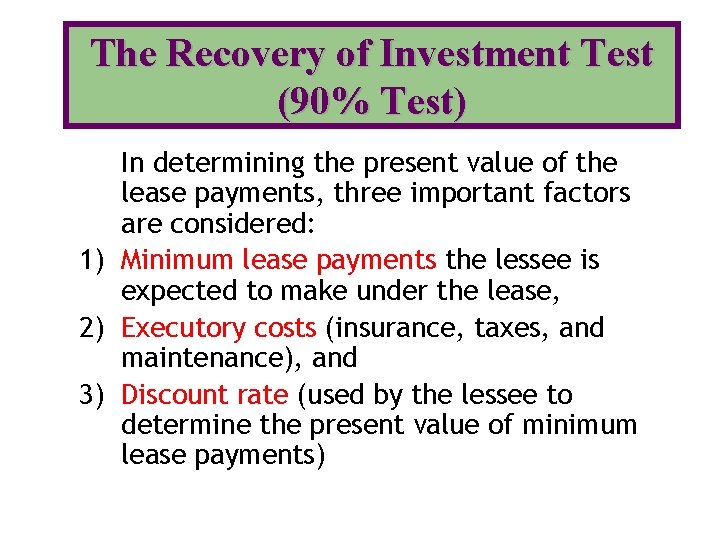 The Recovery of Investment Test
(90% Test)

In determining the present value of the lease payments, three important factors are considered:

1) Minimum lease payments the lessee is expected to make under the lease,

2) Executory costs (insurance, taxes, and maintenance), and

3) Discount rate (used by the lessee to determine the present value of minimum lease payments)